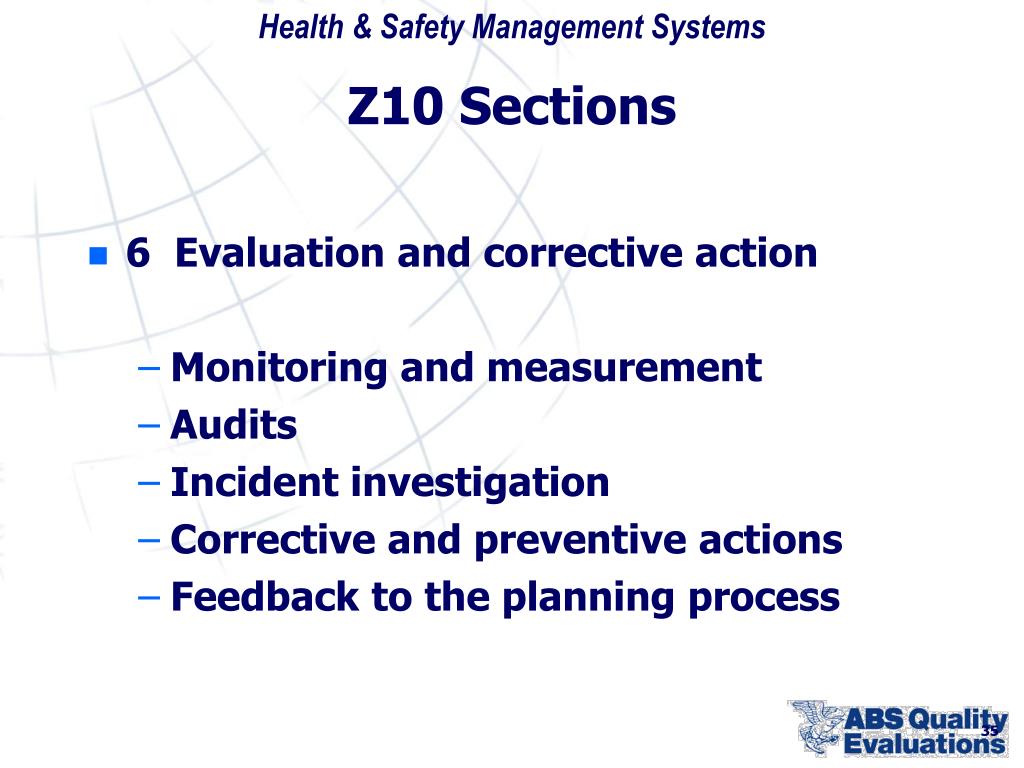 Health & Safety Management Systems

Z10 Sections

6 Evaluation and corrective action

– Monitoring and measurement
– Audits
– Incident investigation
– Corrective and preventive actions
– Feedback to the planning process

ABS Quality Evaluations

35